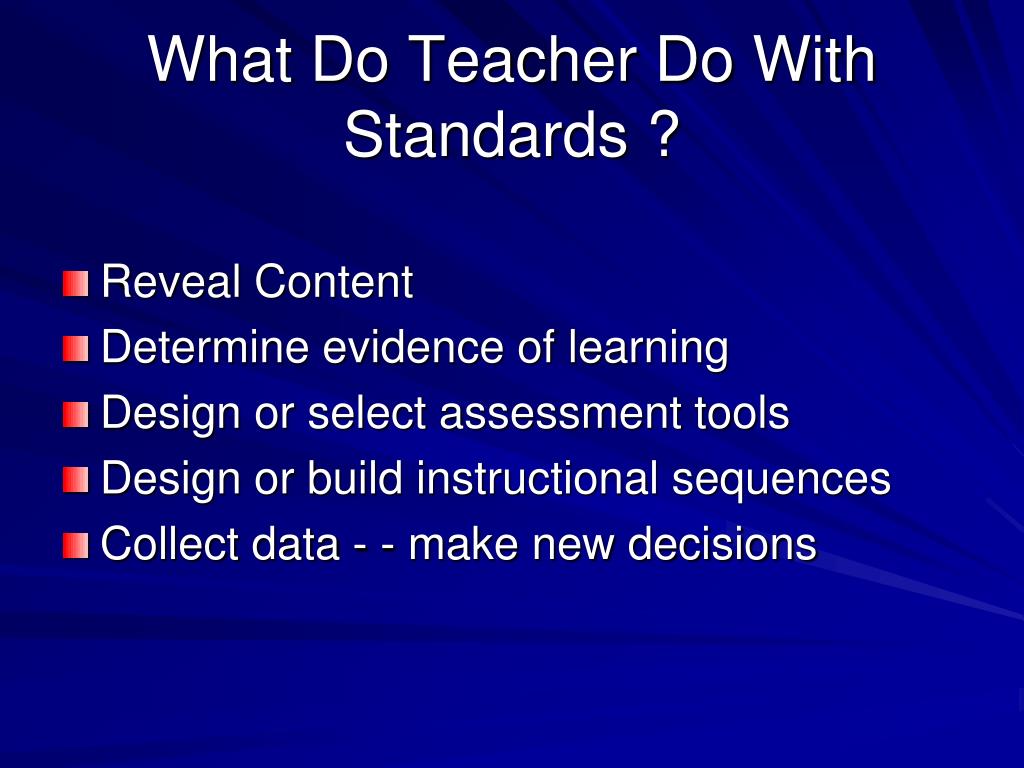 What Do Teacher Do With Standards ?

Reveal Content
Determine evidence of learning
Design or select assessment tools
Design or build instructional sequences
Collect data - - make new decisions